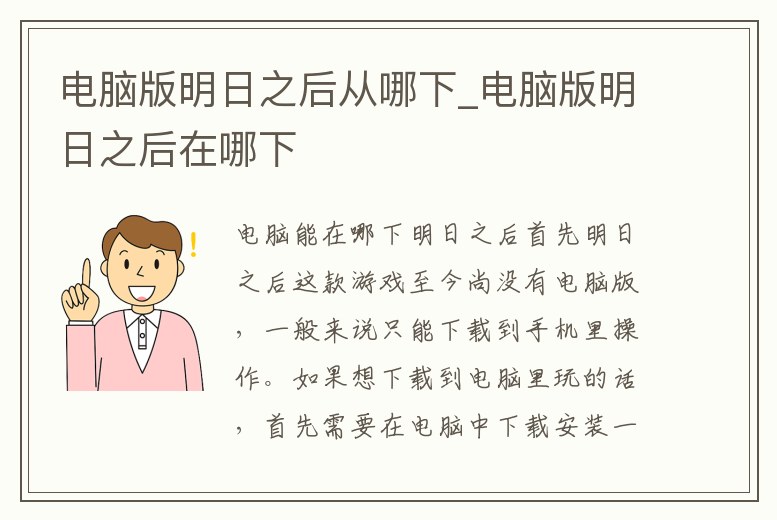 电脑版明日之后从哪下_电脑版明日之后在哪下

电脑能在哪下明日之后首先明日之后这款游戏至今尚没有电脑版，一般来说只能下载到手机里操作。如果想下载到电脑里玩的话，首先需要在电脑中下载安装一